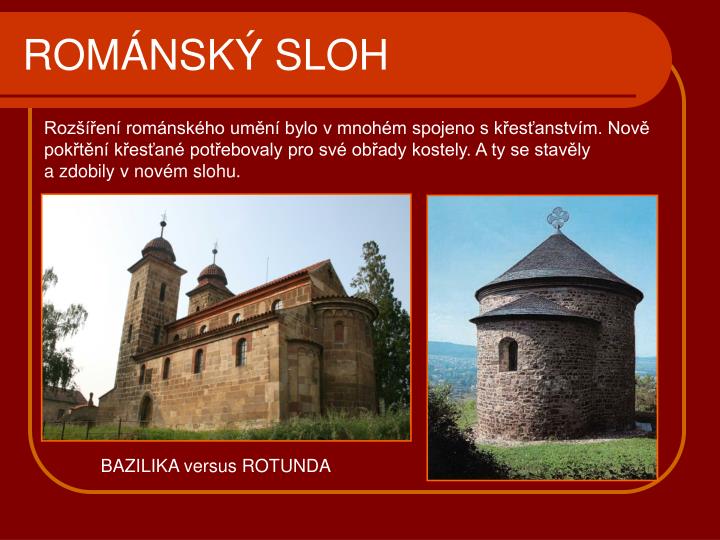 ROMÁNSKÝ SLOH

Rozšíření románského umění bylo v mnohém spojeno s křesťanstvím. Nově pokřtění křesťané potřebovaly pro své obřady kostely. A ty se stavěly a zdobily v novém slohu.

BAZILIKA versus ROTUNDA